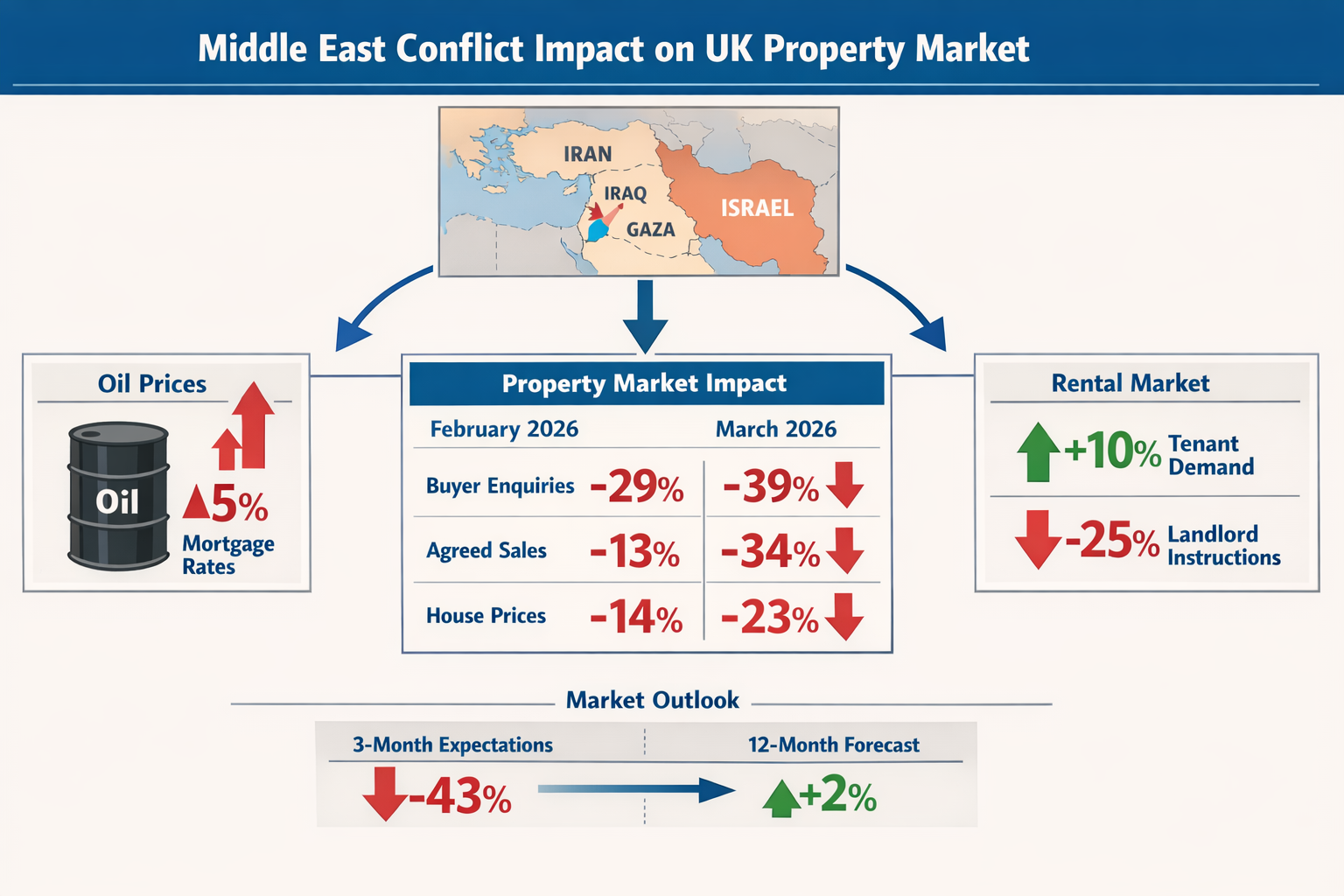 Middle East Conflict Impact on UK Property Market

IRAN
IRAQ
GAZA
ISRAEL

Oil Prices
Oil
5% Mortgage Rates

Property Market Impact

| | February 2026 | March 2026 |
|---|---|---|
| Buyer Enquiries | -29% | -39% |
| Agreed Sales | -13% | -34% |
| House Prices | -14% | -23% |

Rental Market
+10% Tenant Demand
-25% Landlord Instructions

Market Outlook
3-Month Expectations
-43%
12-Month Forecast
+2%